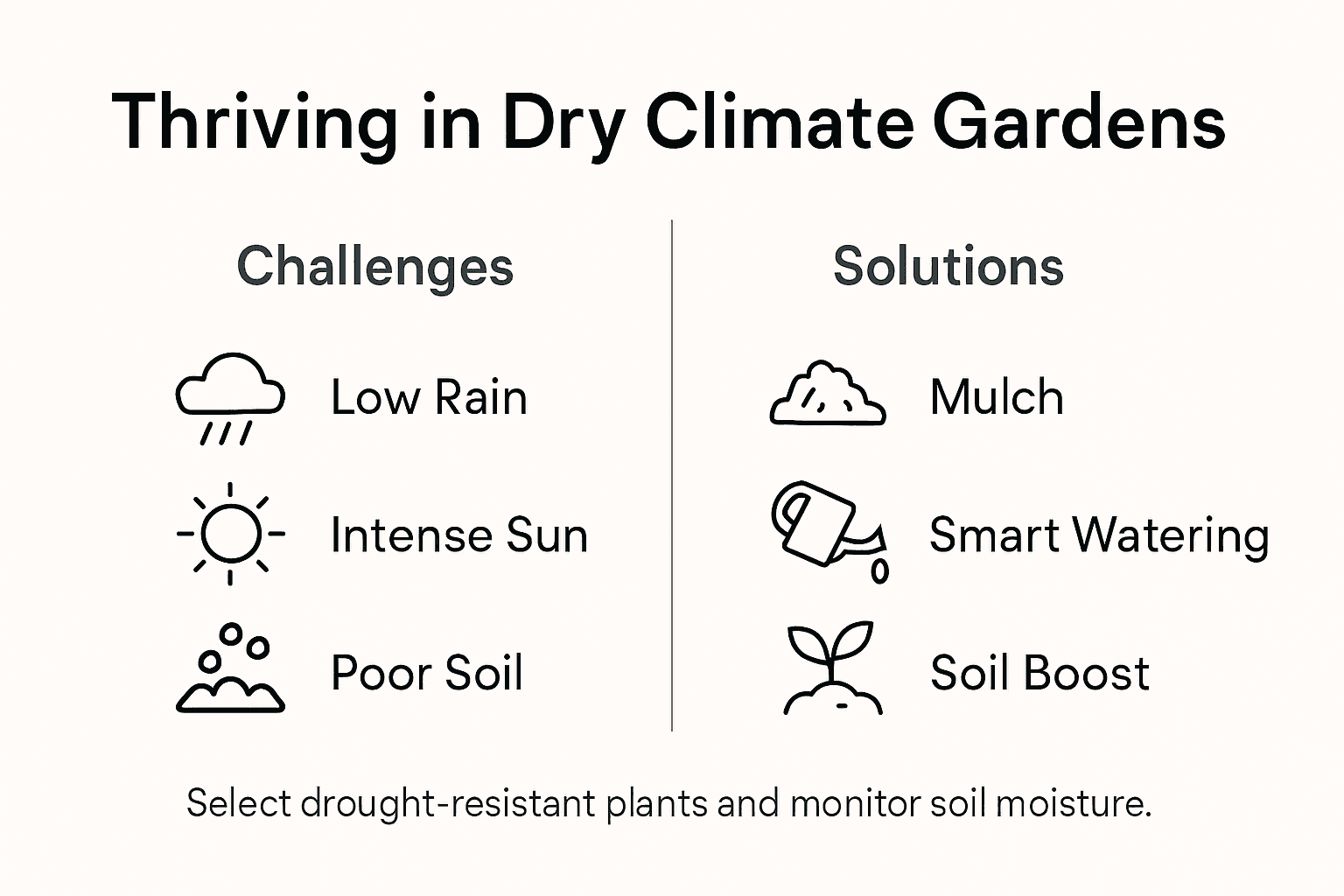 Thriving in Dry Climate Gardens

Challenges

Low Rain

Intense Sun

Poor Soil

Solutions

Mulch

Smart Watering

Soil Boost

Select drought-resistant plants and monitor soil moisture.